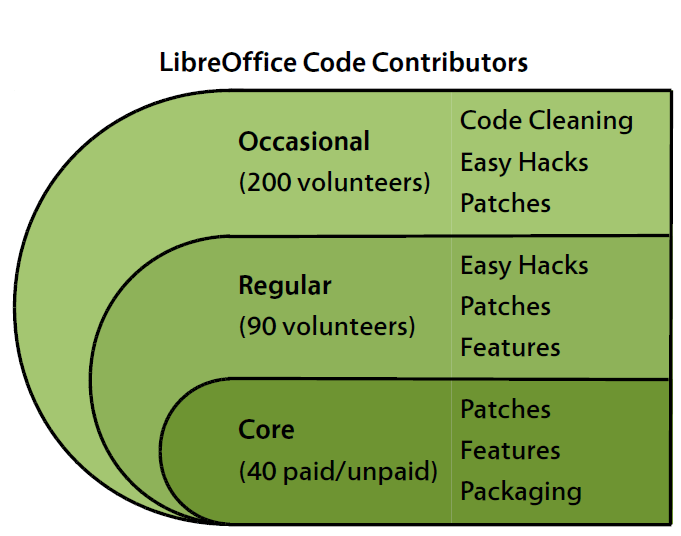 LibreOffice Code Contributors

Occasional
(200 volunteers)

Code Cleaning
Easy Hacks
Patches

Regular
(90 volunteers)

Easy Hacks
Patches
Features

Core
(40 paid/unpaid)

Patches
Features
Packaging